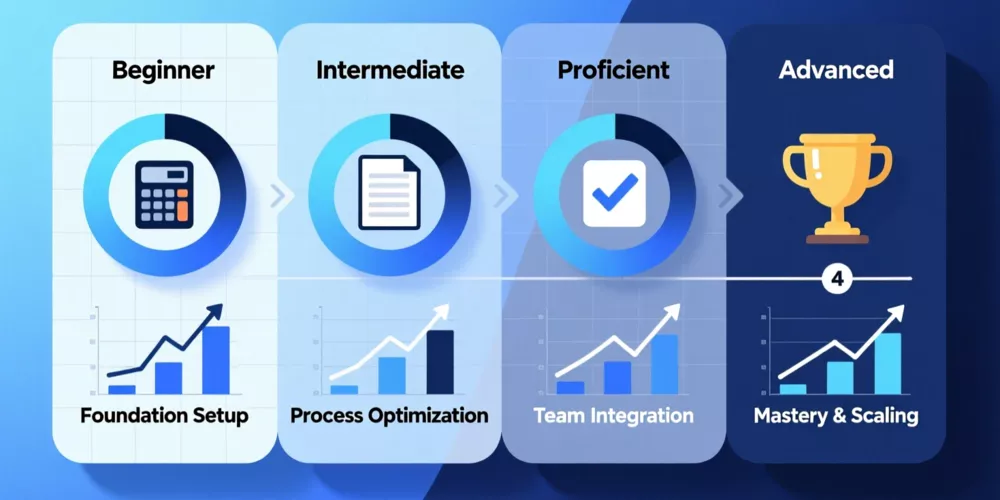 Beginner

Foundation Setup

Intermediate

Process Optimization

Proficient

Team Integration

Advanced

4

Mastery & Scaling